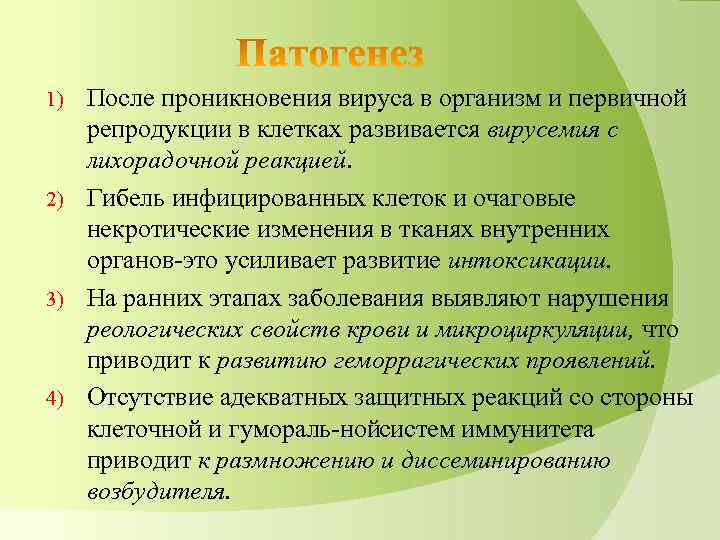 Патогенез

1) После проникновения вируса в организм и первичной репродукции в клетках развивается вирусемия с лихорадочной реакцией.

2) Гибель инфицированных клеток и очаговые некротические изменения в тканях внутренних органов-это усиливает развитие интоксикации.

3) На ранних этапах заболевания выявляют нарушения реологических свойств крови и микроциркуляции, что приводит к развитию геморрагических проявлений.

4) Отсутствие адекватных защитных реакций со стороны клеточной и гумораль-нойсистем иммунитета приводит к размножению и диссеминированию возбудителя.